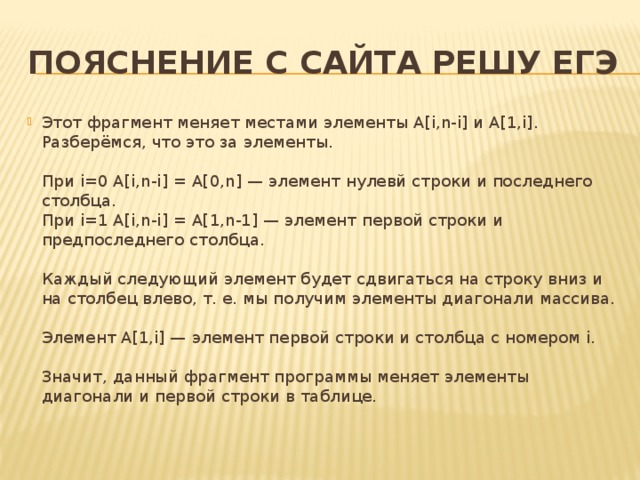 ПОЯСНЕНИЕ С САЙТА РЕШУ ЕГЭ

Этот фрагмент меняет местами элементы A[i,n-i] и A[1,i]. Разберёмся, что это за элементы.

При i=0 A[i,n-i] = A[0,n] — элемент нулевй строки и последнего столбца.
При i=1 A[i,n-i] = A[1,n-1] — элемент первой строки и предпоследнего столбца.

Каждый следующий элемент будет сдвигаться на строку вниз и на столбец влево, т. е. мы получим элементы диагонали массива.

Элемент A[1,i] — элемент первой строки и столбца с номером i.

Значит, данный фрагмент программы меняет элементы диагонали и первой строки в таблице.